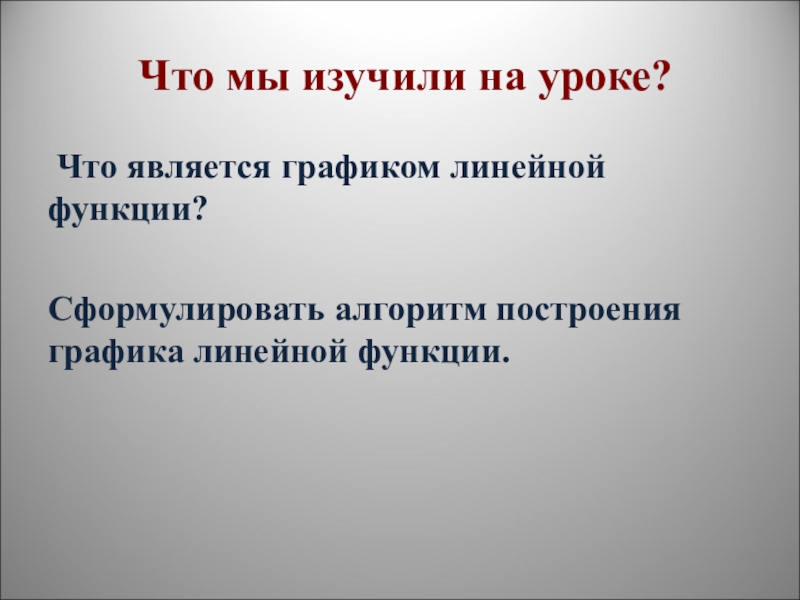 Что мы изучили на уроке?

Что является графиком линейной функции?

Сформулировать алгоритм построения графика линейной функции.